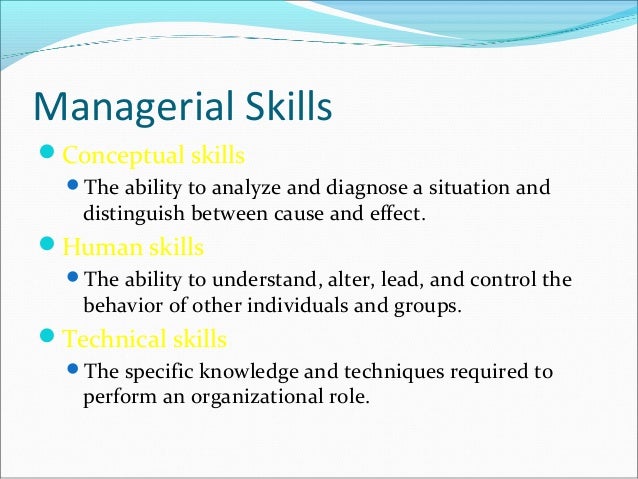 Managerial Skills

- Conceptual skills
  - The ability to analyze and diagnose a situation and distinguish between cause and effect.
- Human skills
  - The ability to understand, alter, lead, and control the behavior of other individuals and groups.
- Technical skills
  - The specific knowledge and techniques required to perform an organizational role.